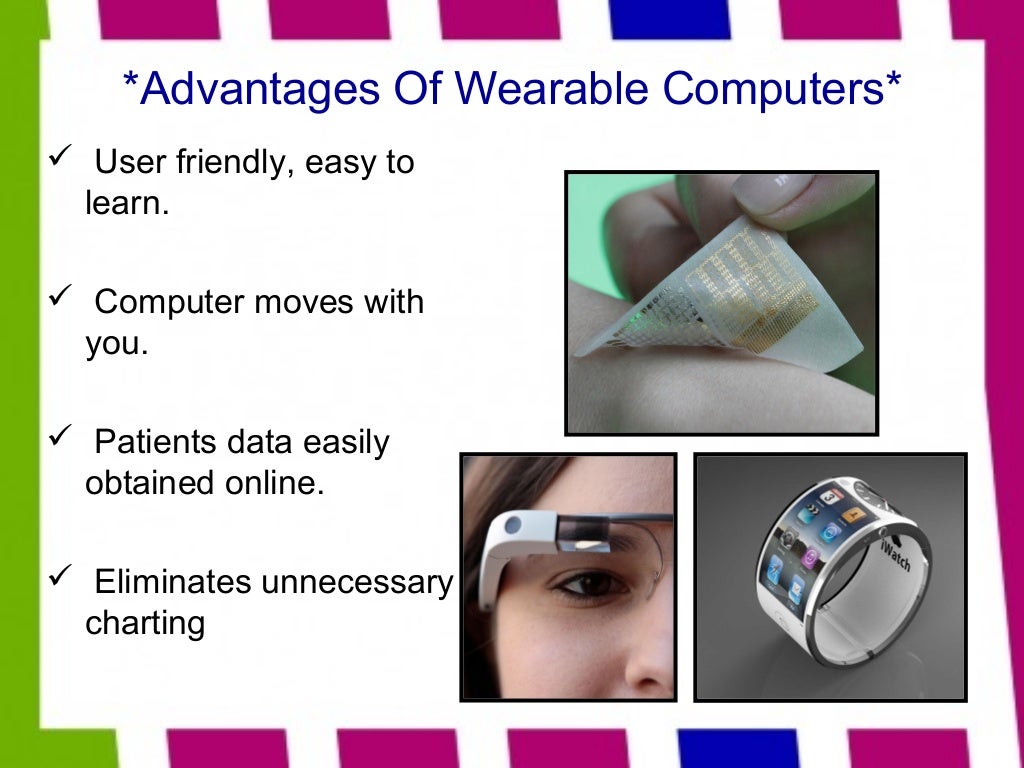 *Advantages Of Wearable Computers*

✓ User friendly, easy to learn.

✓ Computer moves with you.

✓ Patients data easily obtained online.

✓ Eliminates unnecessary charting

iWatch